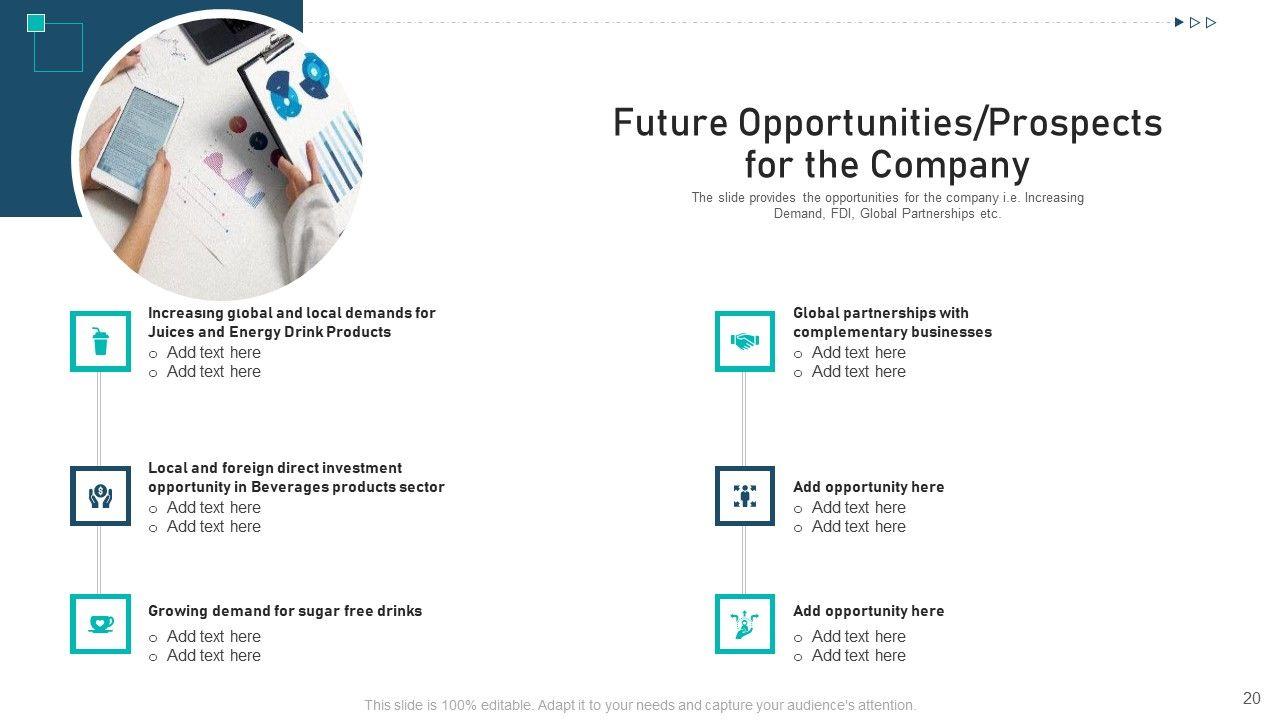 Future Opportunities/Prospects for the Company

The slide provides the opportunities for the company i.e. Increasing Demand, FDI, Global Partnerships etc.

Increasing global and local demands for Juices and Energy Drink Products
o Add text here
o Add text here

Local and foreign direct investment opportunity in Beverages products sector
o Add text here
o Add text here

Growing demand for sugar free drinks
o Add text here
o Add text here

Global partnerships with complementary businesses
o Add text here
o Add text here

Add opportunity here
o Add text here
o Add text here

Add opportunity here
o Add text here
o Add text here

This slide is 100% editable. Adapt it to your needs and capture your audience's attention.

20